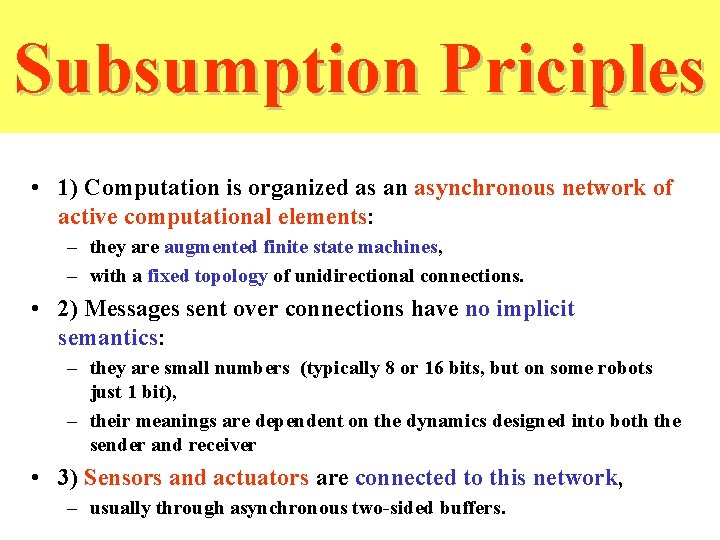 Subsumption Priciples

• 1) Computation is organized as an asynchronous network of active computational elements:
  – they are augmented finite state machines,
  – with a fixed topology of unidirectional connections.
• 2) Messages sent over connections have no implicit semantics:
  – they are small numbers (typically 8 or 16 bits, but on some robots just 1 bit),
  – their meanings are dependent on the dynamics designed into both the sender and receiver
• 3) Sensors and actuators are connected to this network,
  – usually through asynchronous two-sided buffers.